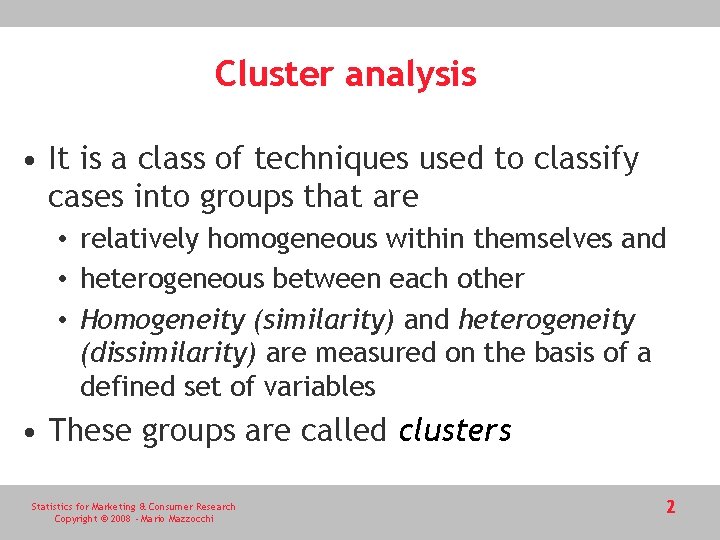 Cluster analysis

• It is a class of techniques used to classify cases into groups that are
  • relatively homogeneous within themselves and
  • heterogeneous between each other
  • Homogeneity (similarity) and heterogeneity (dissimilarity) are measured on the basis of a defined set of variables
• These groups are called clusters

Statistics for Marketing & Consumer Research
Copyright © 2008 - Mario Mazzocchi

2